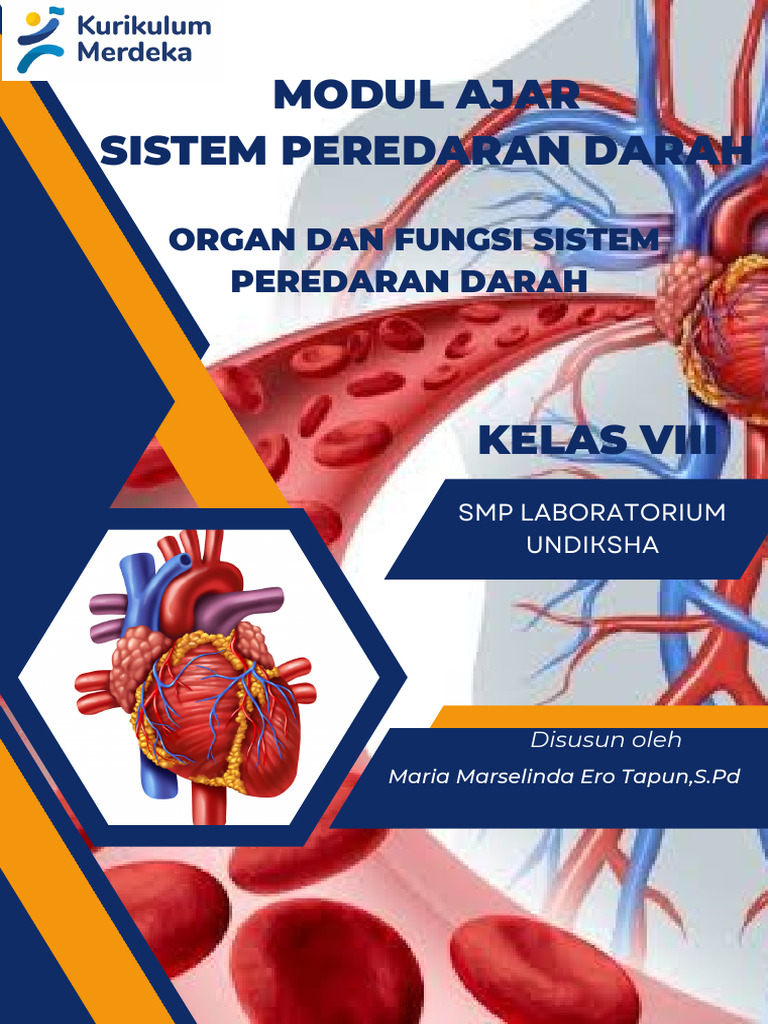 Kurikulum Merdeka

MODUL AJAR
SISTEM PEREDARAN DARAH

ORGAN DAN FUNGSI SISTEM PEREDARAN DARAH

KELAS VIII

SMP LABORATORIUM UNDIKSHA

Disusun oleh
Maria Marselinda Ero Tapun,S.Pd